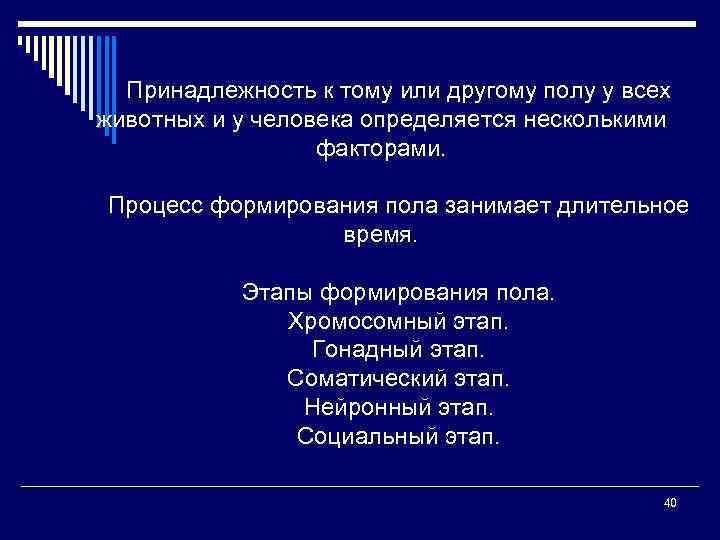 Принадлежность к тому или другому полу у всех животных и у человека определяется несколькими факторами.

Процесс формирования пола занимает длительное время.

Этапы формирования пола.
Хромосомный этап.
Гонадный этап.
Соматический этап.
Нейронный этап.
Социальный этап.

40